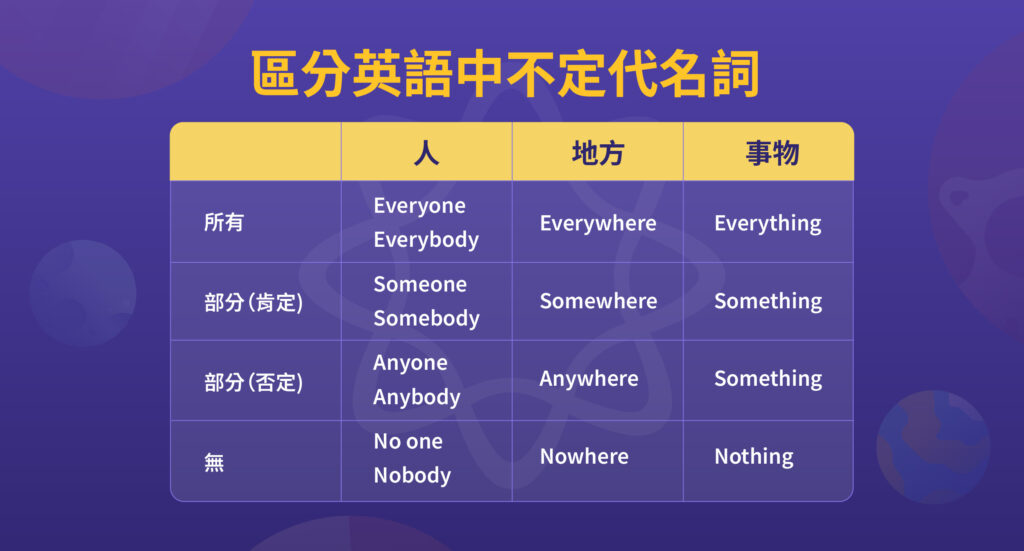 區分英語中不定代名詞

| | 人 | 地方 | 事物 |
|---|---|---|---|
| 所有 | Everyone Everybody | Everywhere | Everything |
| 部分(肯定) | Someone Somebody | Somewhere | Something |
| 部分(否定) | Anyone Anybody | Anywhere | Something |
| 無 | No one Nobody | Nowhere | Nothing |